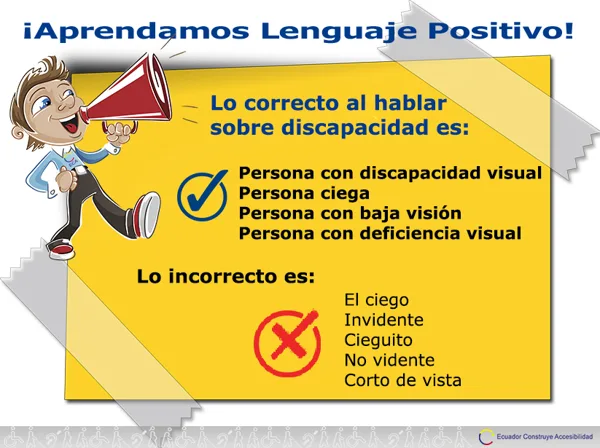 ¡Aprendamos Lenguaje Positivo!

Lo correcto al hablar sobre discapacidad es:

Persona con discapacidad visual
Persona ciega
Persona con baja visión
Persona con deficiencia visual

Lo incorrecto es:

El ciego
Invidente
Cieguito
No vidente
Corto de vista

Ecuador Construye Accesibilidad